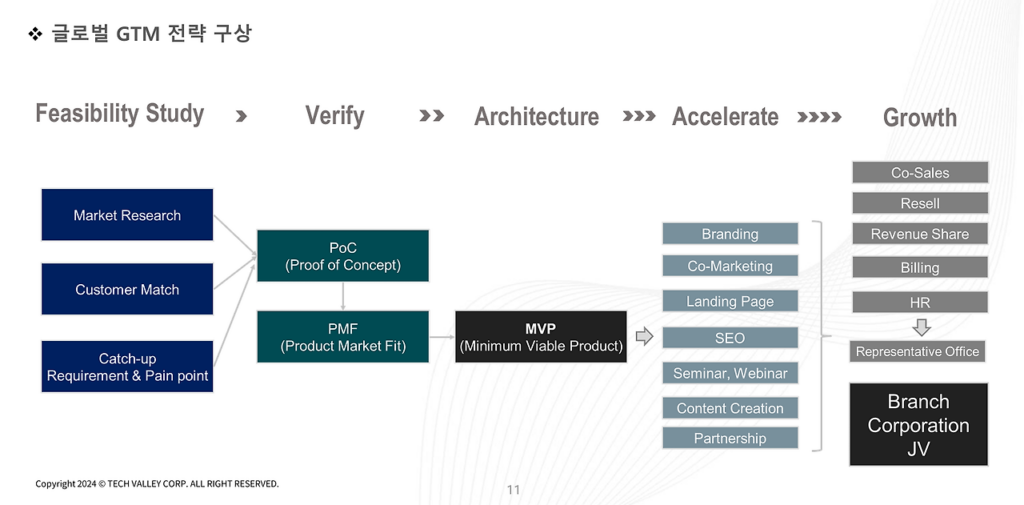 ❖ 글로벌 GTM 전략 구상

Feasibility Study › Verify ›› Architecture ››› Accelerate ›››› Growth

Market Research

Customer Match

Catch-up Requirement & Pain point

PoC (Proof of Concept)

PMF (Product Market Fit)

MVP (Minimum Viable Product)

Branding

Co-Marketing

Landing Page

SEO

Seminar, Webinar

Content Creation

Partnership

Co-Sales

Resell

Revenue Share

Billing

HR

Representative Office

Branch Corporation JV

Copyright 2024 © TECH VALLEY CORP. ALL RIGHT RESERVED.

11